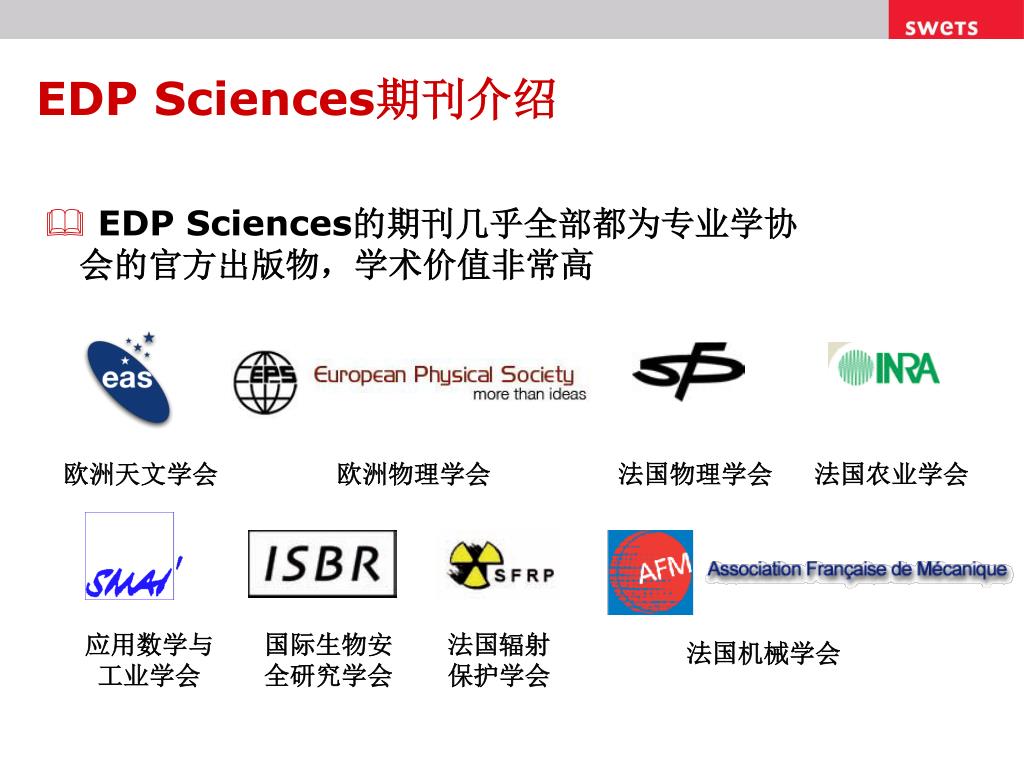 swets

EDP Sciences期刊介绍

EDP Sciences的期刊几乎全部都为专业学协会的官方出版物，学术价值非常高

eas

EPS European Physical Society more than ideas

sfp

INRA

欧洲天文学会

欧洲物理学会

法国物理学会

法国农业学会

SMAI

ISBR

SFRP

AFM Association Française de Mécanique

应用数学与工业学会

国际生物安全研究学会

法国辐射保护学会

法国机械学会